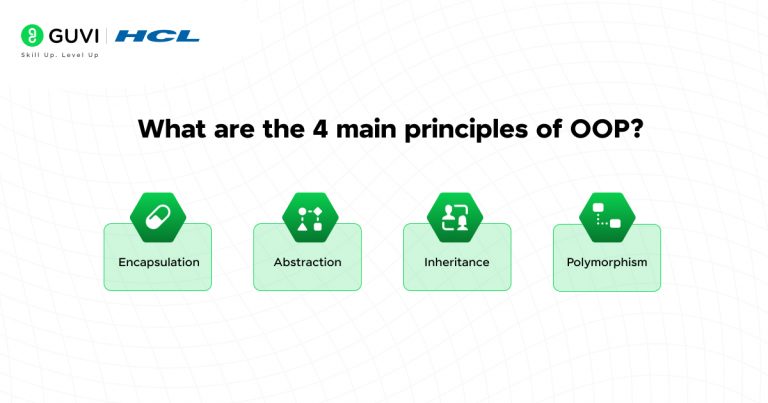 GUVI | HCL
Skill Up. Level Up

What are the 4 main principles of OOP?

Encapsulation

Abstraction

Inheritance

Polymorphism